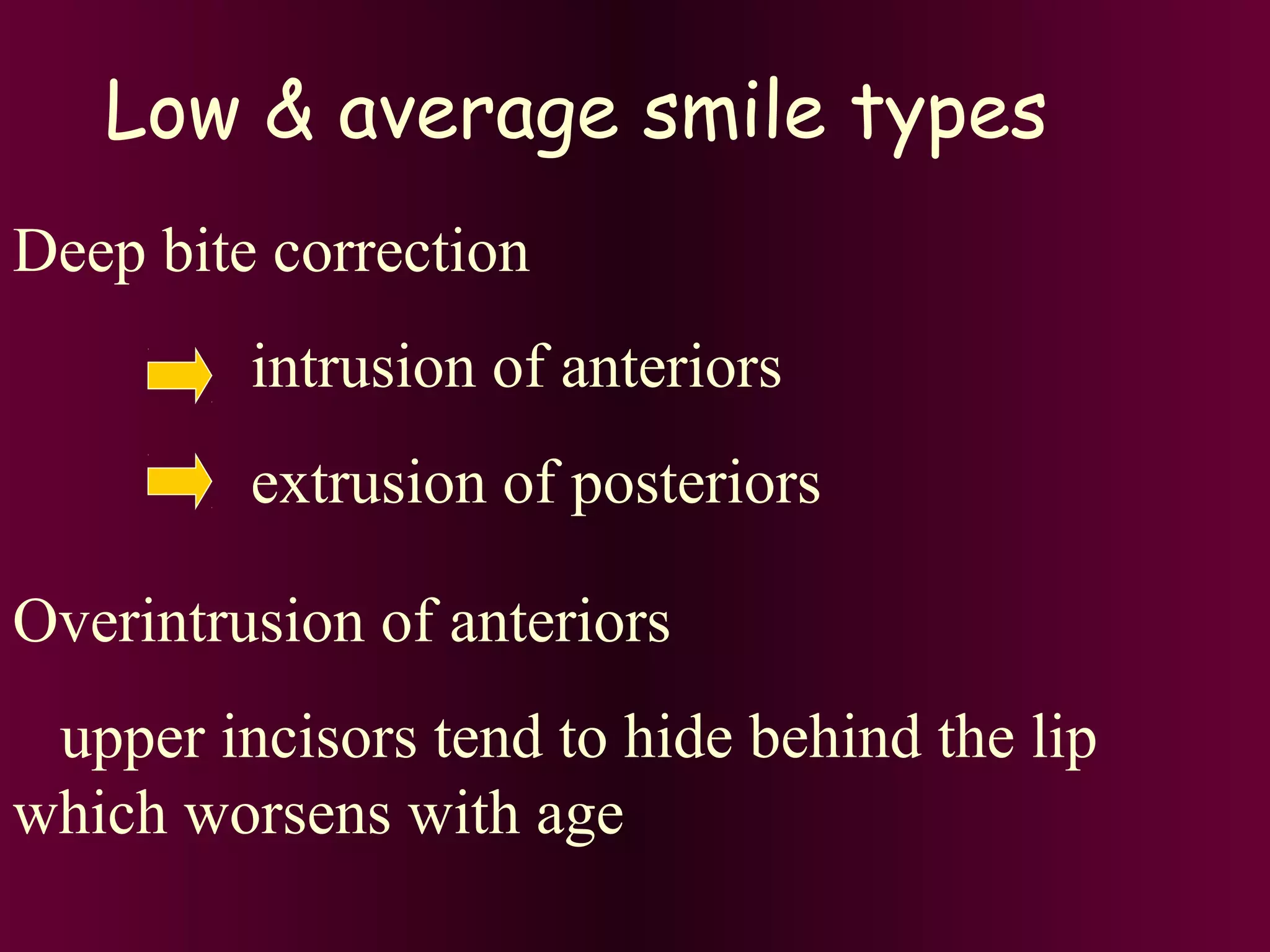 Low & average smile types

Deep bite correction

intrusion of anteriors

extrusion of posteriors

Overintrusion of anteriors

upper incisors tend to hide behind the lip which worsens with age